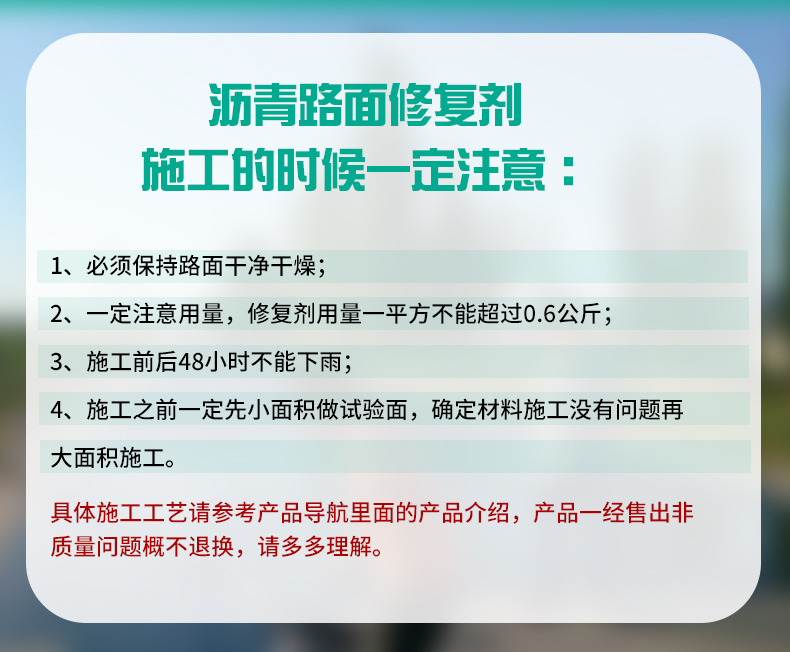 沥青路面修复剂
施工的时候一定注意：

1、必须保持路面干净干燥；

2、一定注意用量，修复剂用量一平方不能超过0.6公斤；

3、施工前后48小时不能下雨；

4、施工之前一定先小面积做试验面，确定材料施工没有问题再大面积施工。

具体施工工艺请参考产品导航里面的产品介绍，产品一经售出非质量问题概不退换，请多多理解。